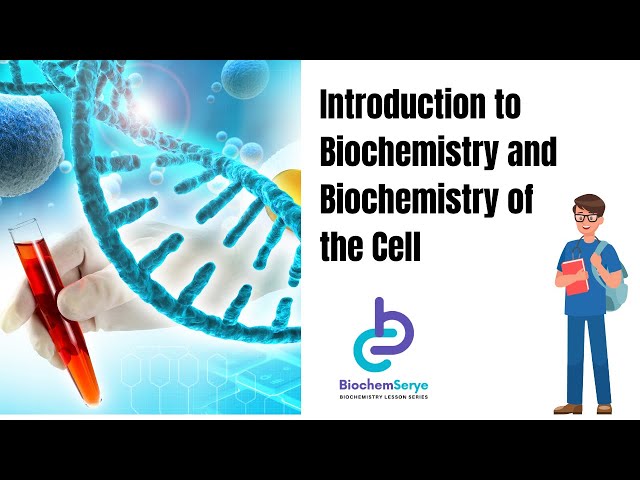 Introduction to Biochemistry and Biochemistry of the Cell

BiochemSerye
BIOCHEMISTRY LESSON SERIES